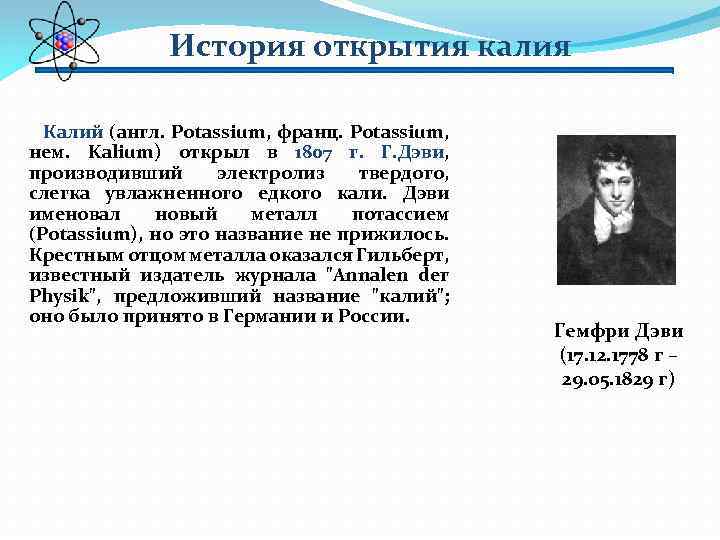 История открытия калия

Калий (англ. Potassium, франц. Potassium, нем. Kalium) открыл в 1807 г. Г.Дэви, производивший электролиз твердого, слегка увлажненного едкого кали. Дэви именовал новый металл потассием (Potassium), но это название не прижилось. Крестным отцом металла оказался Гильберт, известный издатель журнала "Annalen der Physik", предложивший название "калий"; оно было принято в Германии и России.

Гемфри Дэви (17.12.1778 г – 29.05.1829 г)